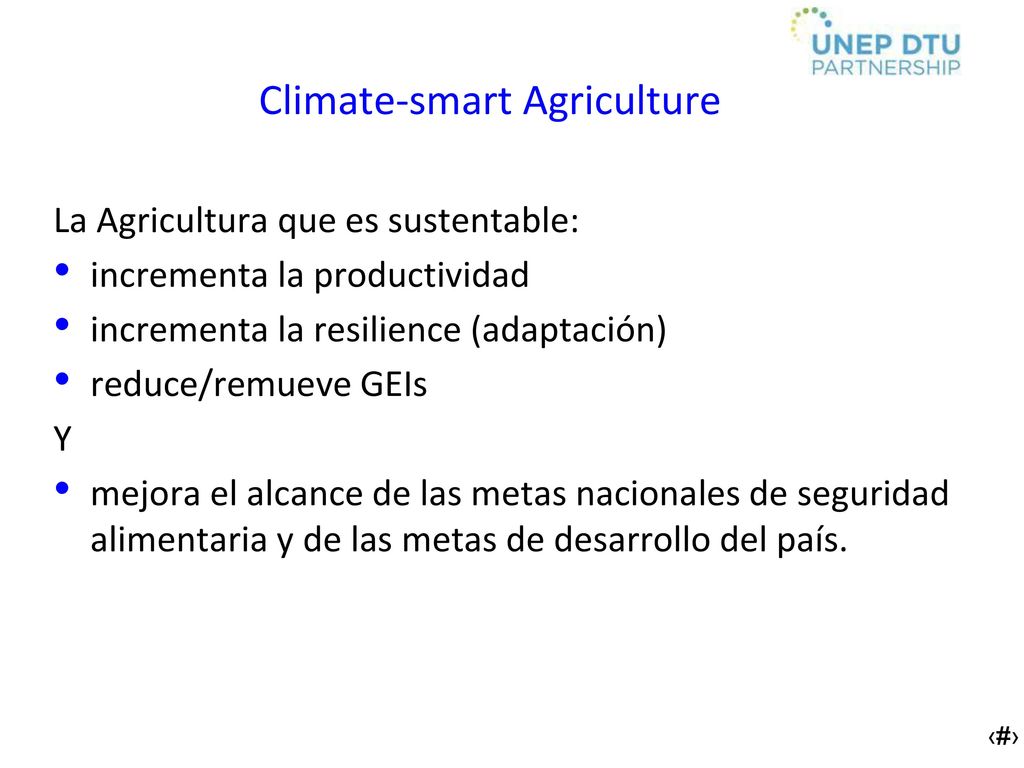 UNEP DTU PARTNERSHIP

Climate-smart Agriculture

La Agricultura que es sustentable:
• incrementa la productividad
• incrementa la resilience (adaptación)
• reduce/remueve GEIs
Y
• mejora el alcance de las metas nacionales de seguridad alimentaria y de las metas de desarrollo del país.

‹#›